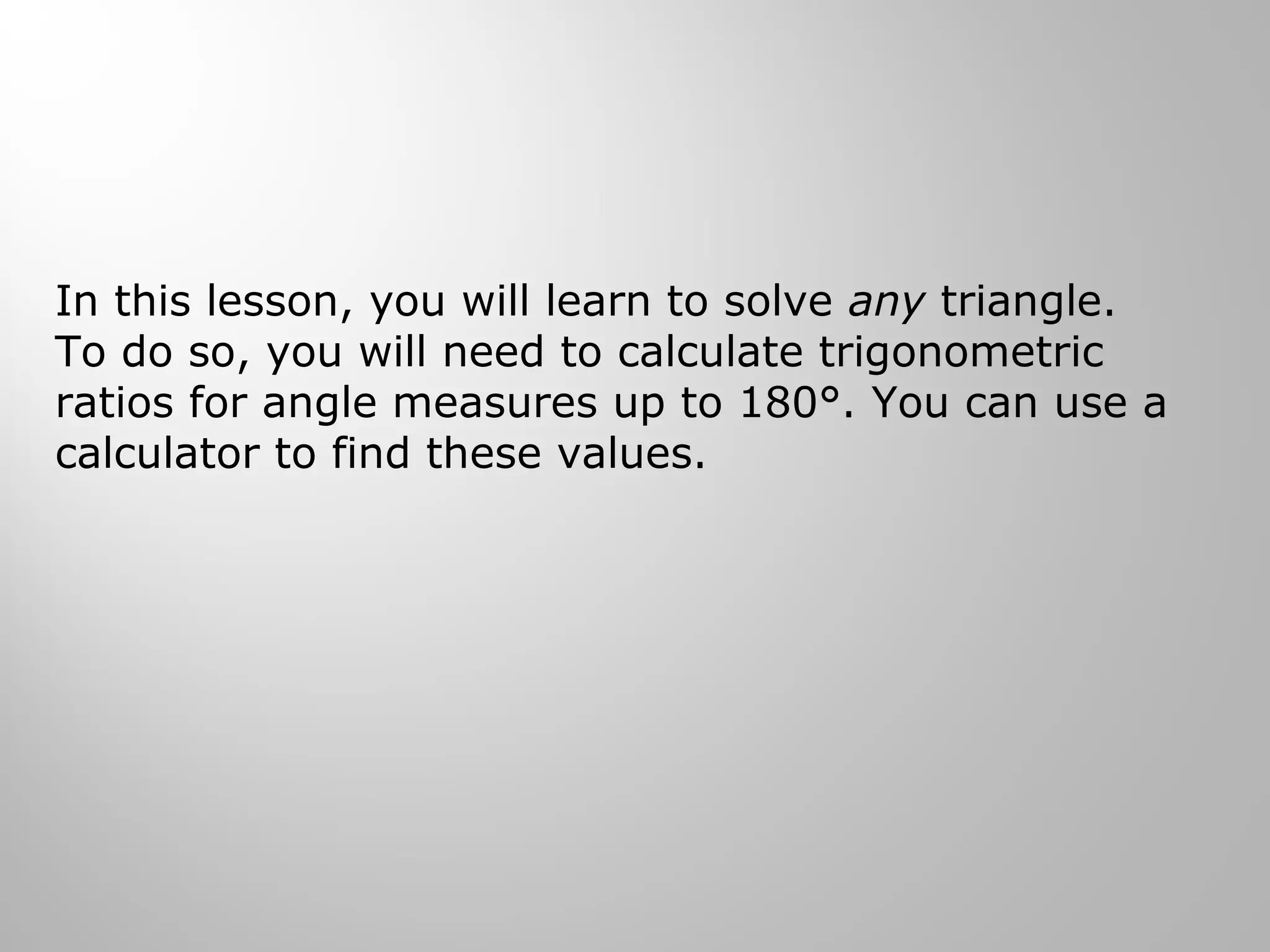 In this lesson, you will learn to solve any triangle. To do so, you will need to calculate trigonometric ratios for angle measures up to 180°. You can use a calculator to find these values.